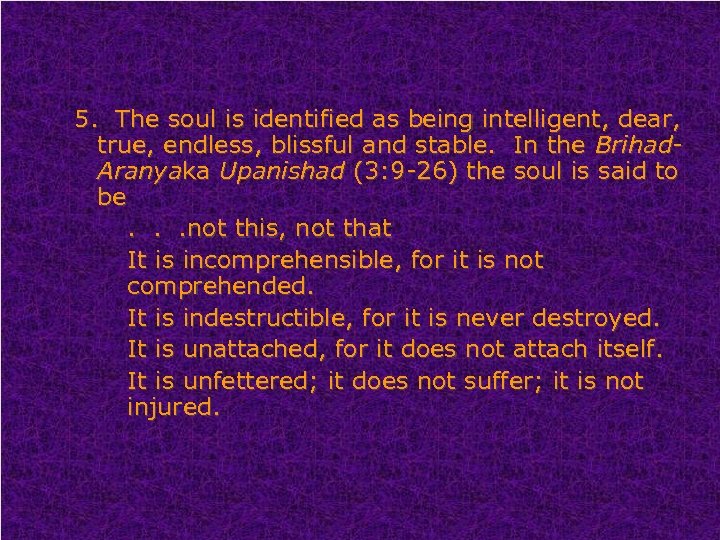 5. The soul is identified as being intelligent, dear, true, endless, blissful and stable. In the Brihad-Aranyaka Upanishad (3:9-26) the soul is said to be

. . .not this, not that

It is incomprehensible, for it is not comprehended.

It is indestructible, for it is never destroyed.

It is unattached, for it does not attach itself.

It is unfettered; it does not suffer; it is not injured.